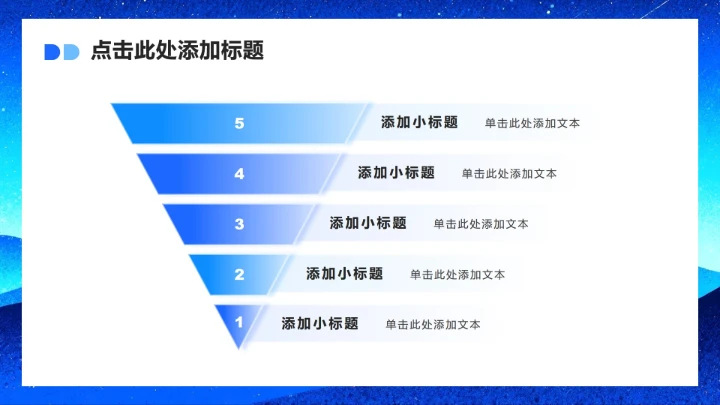 点击此处添加标题

5 添加小标题 单击此处添加文本

4 添加小标题 单击此处添加文本

3 添加小标题 单击此处添加文本

2 添加小标题 单击此处添加文本

1 添加小标题 单击此处添加文本